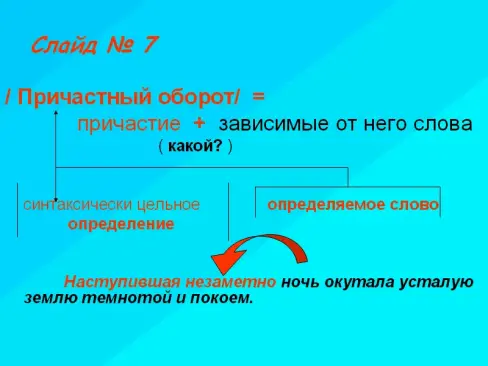 Слайд № 7

/ Причастный оборот/ =

причастие + зависимые от него слова
( какой? )

синтаксически цельное определение

определяемое слово

Наступившая незаметно ночь окутала усталую землю темнотой и покоем.